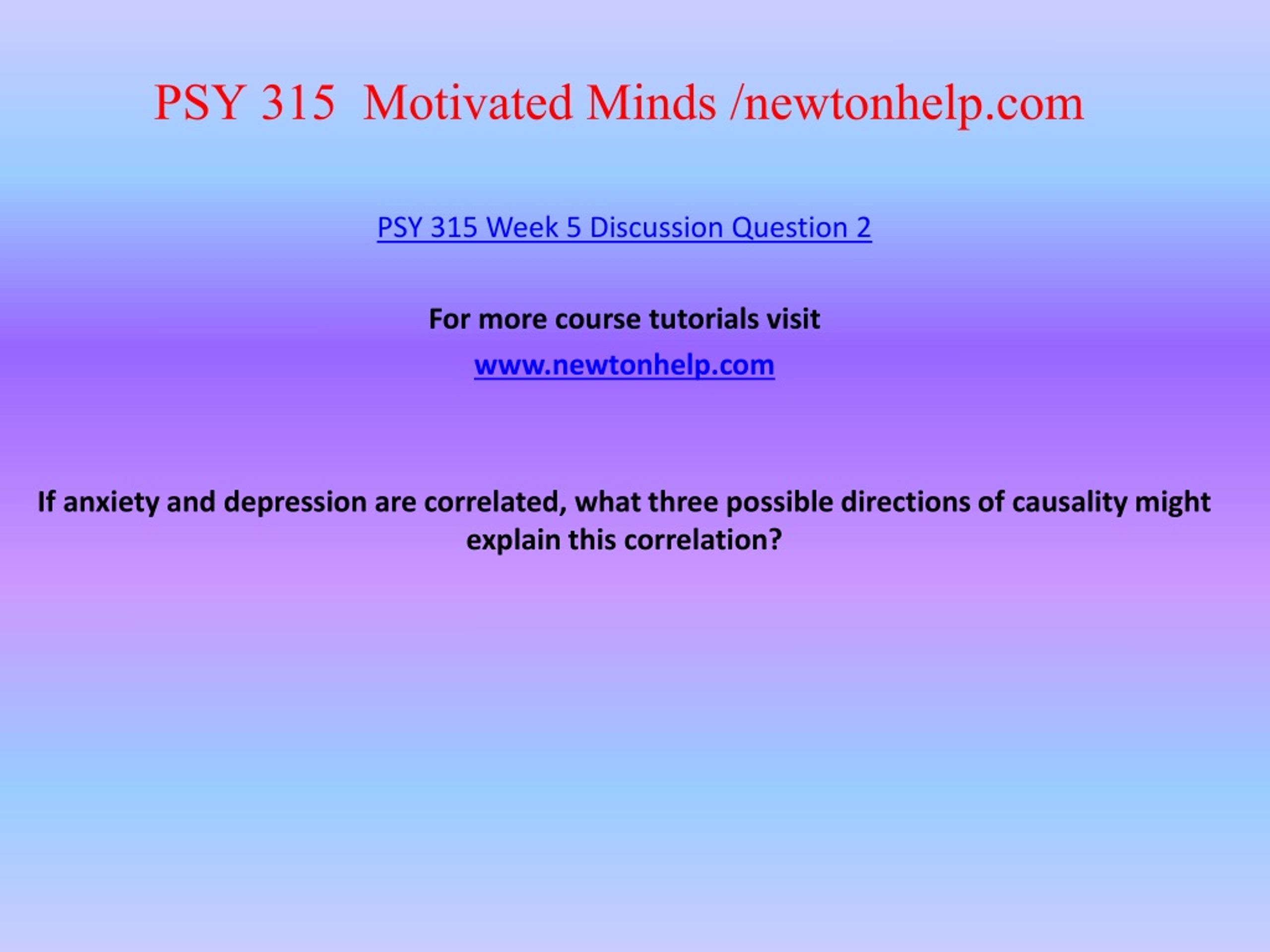 PSY 315 Motivated Minds /newtonhelp.com

PSY 315 Week 5 Discussion Question 2

For more course tutorials visit

www.newtonhelp.com

If anxiety and depression are correlated, what three possible directions of causality might explain this correlation?